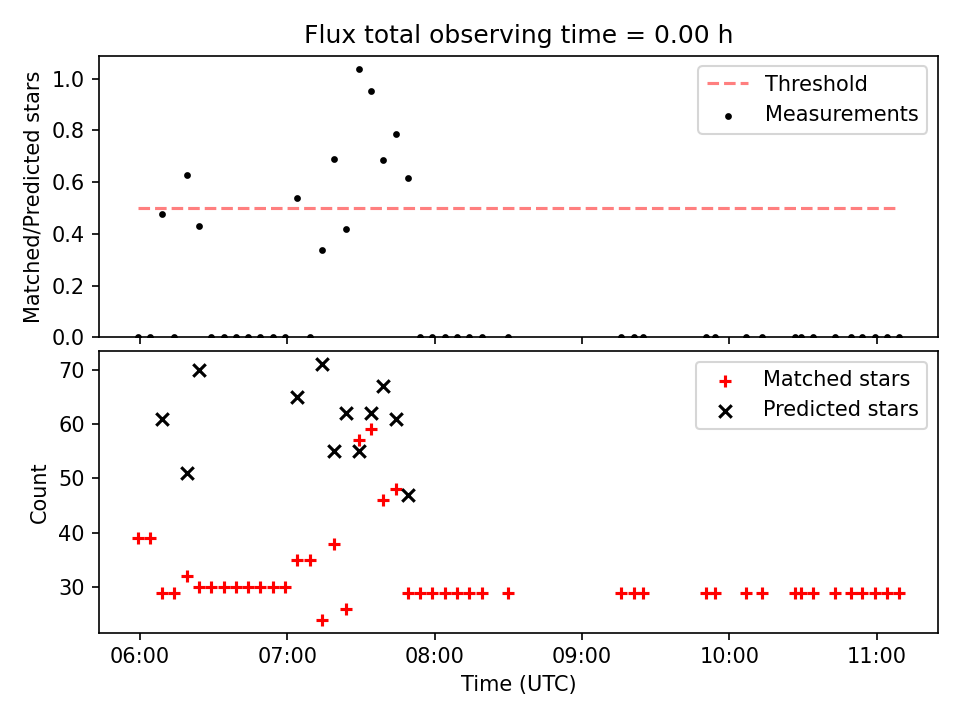 Flux total observing time = 0.00 h

Matched/Predicted stars

1.0
0.8
0.6
0.4
0.2
0.0

Threshold
Measurements

Count

70
60
50
40
30

Matched stars
Predicted stars

06:00
07:00
08:00
09:00
10:00
11:00

Time (UTC)